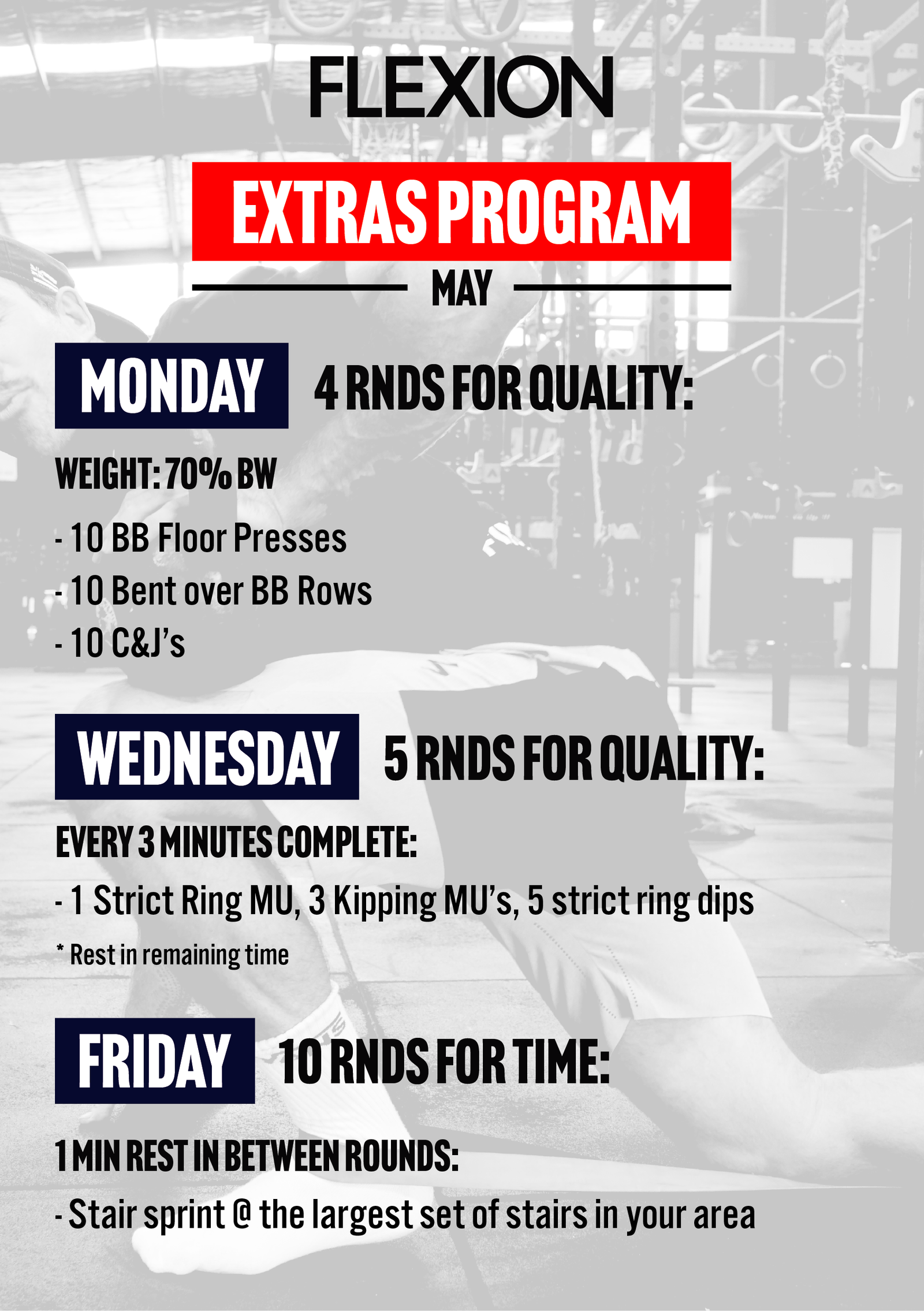 FLEXION

EXTRAS PROGRAM

MAY

MONDAY 4 RNDS FOR QUALITY:

WEIGHT: 70% BW

- 10 BB Floor Presses
- 10 Bent over BB Rows
- 10 C&J's

WEDNESDAY 5 RNDS FOR QUALITY:

EVERY 3 MINUTES COMPLETE:

- 1 Strict Ring MU, 3 Kipping MU's, 5 strict ring dips

* Rest in remaining time

FRIDAY 10 RNDS FOR TIME:

1 MIN REST IN BETWEEN ROUNDS:

- Stair sprint @ the largest set of stairs in your area